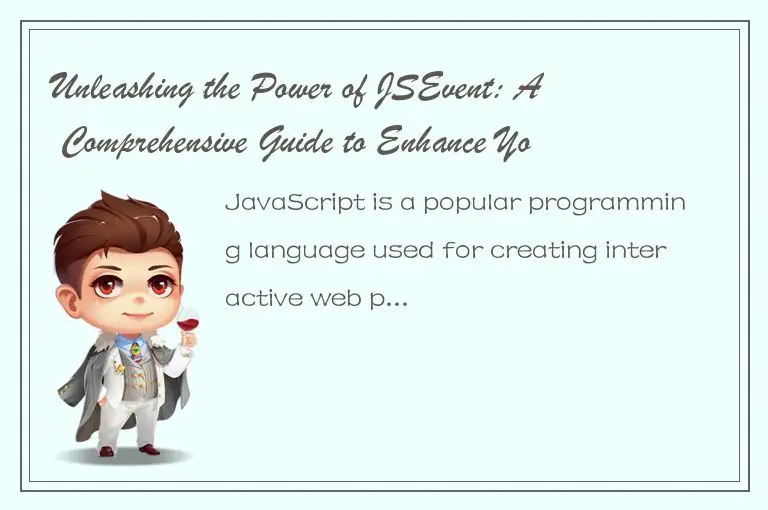 Unleashing the Power of JSEvent: A Comprehensive Guide to Enhance Yo

JavaScript is a popular programming language used for creating interactive web p...